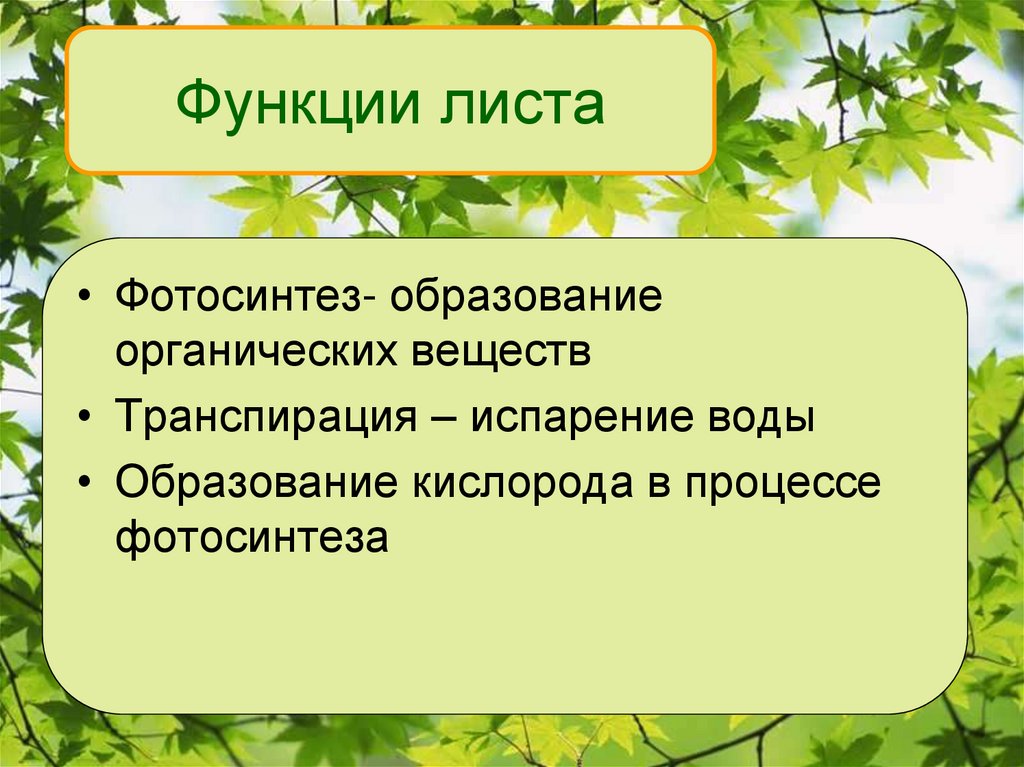 Функции листа

• Фотосинтез- образование органических веществ
• Транспирация – испарение воды
• Образование кислорода в процессе фотосинтеза